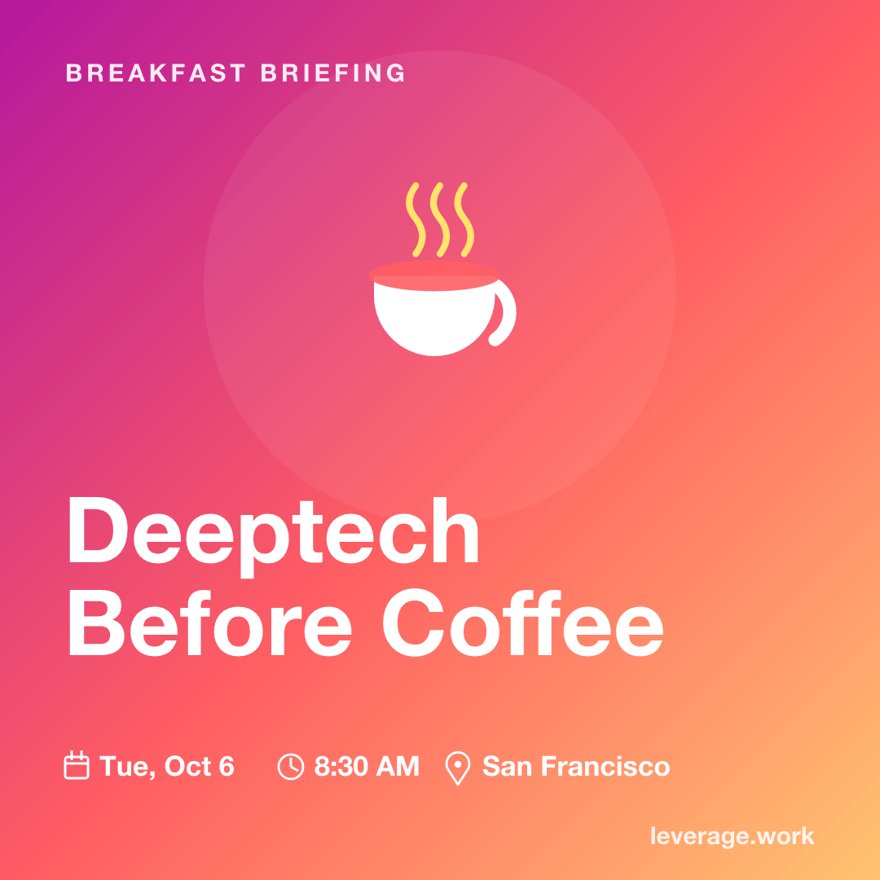 BREAKFAST BRIEFING

Deeptech Before Coffee

Tue, Oct 6 8:30 AM San Francisco

leverage.work